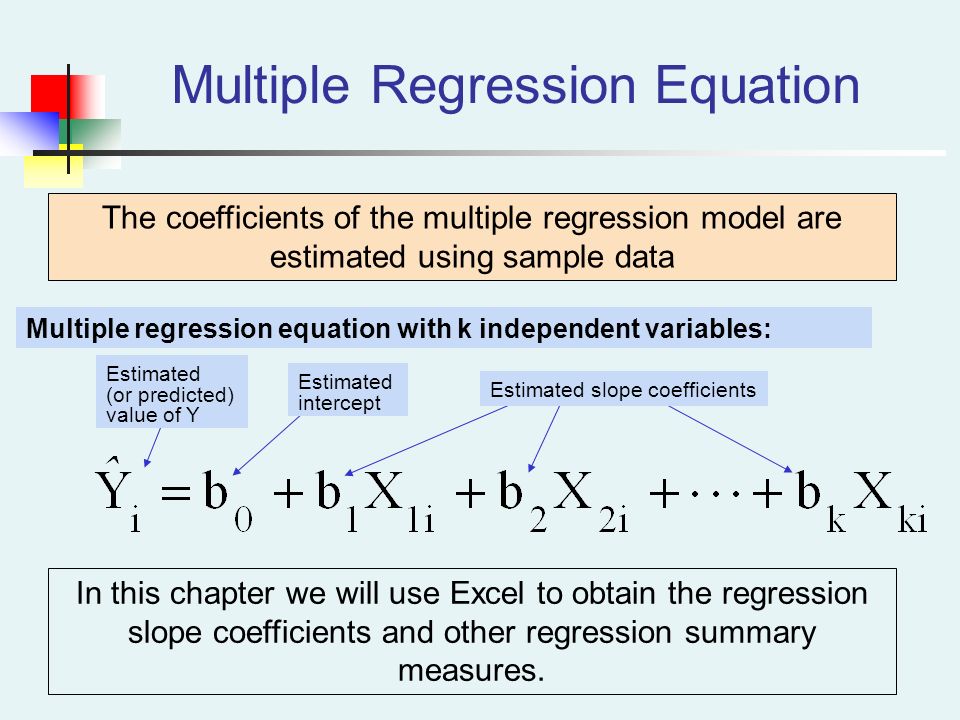 Multiple Regression Equation

The coefficients of the multiple regression model are estimated using sample data

Multiple regression equation with k independent variables:

Estimated (or predicted) value of Y

Estimated intercept

Estimated slope coefficients

$\hat{Y}_i = b_0 + b_1 X_{1i} + b_2 X_{2i} + \cdots + b_k X_{ki}$

In this chapter we will use Excel to obtain the regression slope coefficients and other regression summary measures.